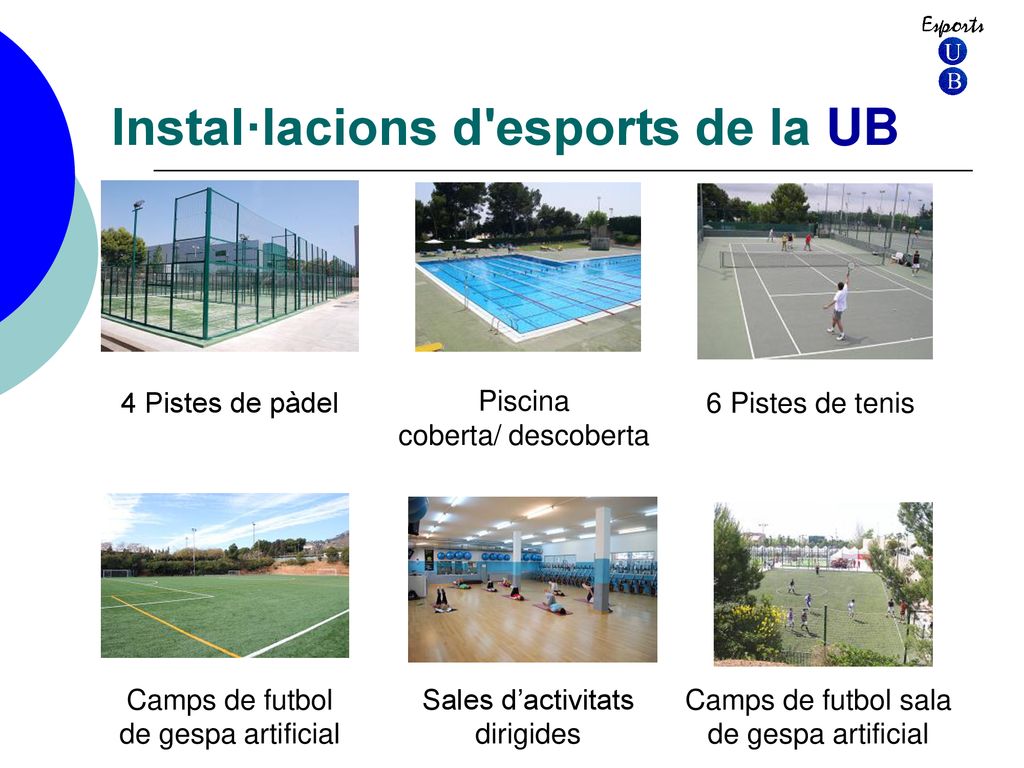 Esports
U
B

Instal·lacions d'esports de la UB

4 Pistes de pàdel

Piscina coberta/ descoberta

6 Pistes de tenis

Camps de futbol de gespa artificial

Sales d’activitats dirigides

Camps de futbol sala de gespa artificial